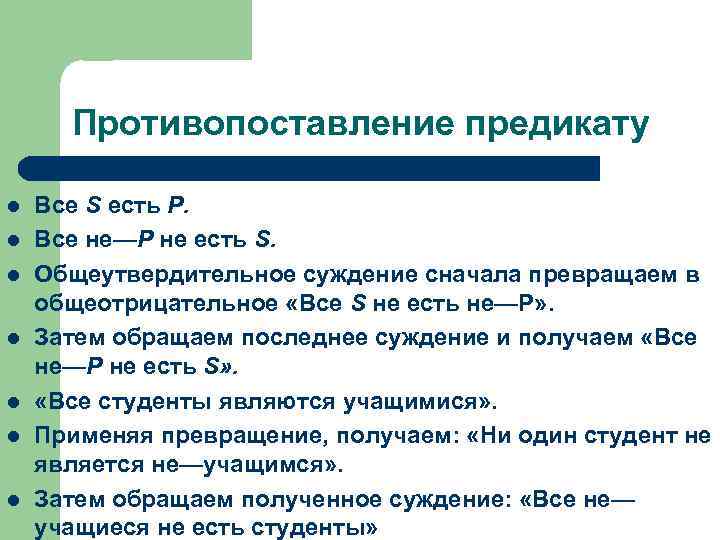 Противопоставление предикату

- Все S есть P.
- Все не—P не есть S.
- Общеутвердительное суждение сначала превращаем в общеотрицательное «Все S не есть не—P».
- Затем обращаем последнее суждение и получаем «Все не—P не есть S».
- «Все студенты являются учащимися».
- Применяя превращение, получаем: «Ни один студент не является не—учащимся».
- Затем обращаем полученное суждение: «Все не—учащиеся не есть студенты»